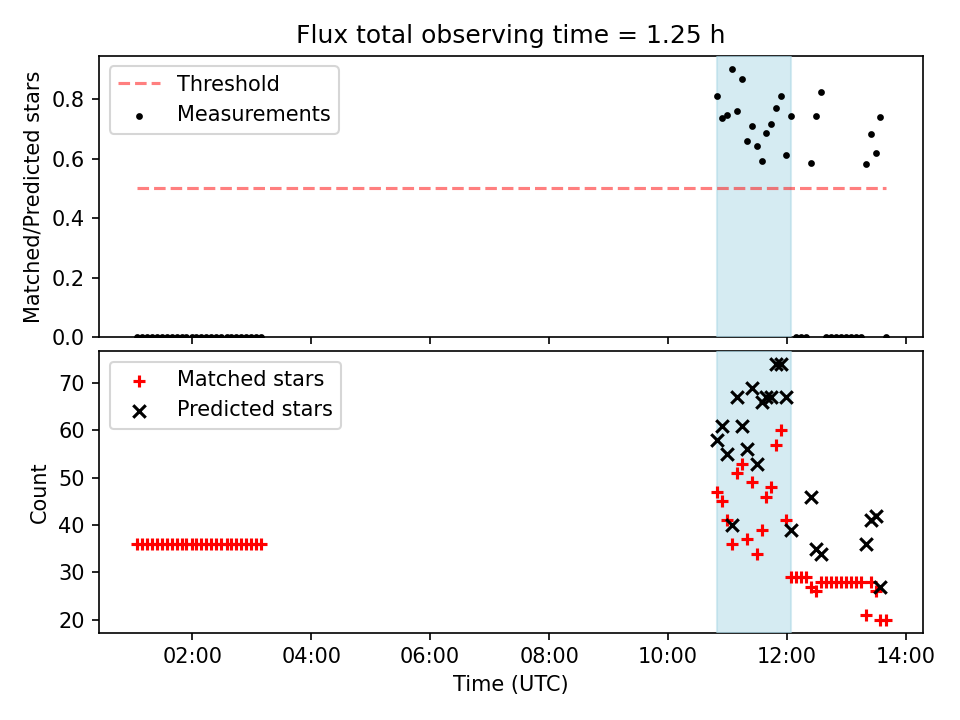 Flux total observing time = 1.25 h

Threshold
Measurements

Matched/Predicted stars

0.8
0.6
0.4
0.2
0.0

Matched stars
Predicted stars

Count

70
60
50
40
30
20

02:00
04:00
06:00
08:00
10:00
12:00
14:00

Time (UTC)